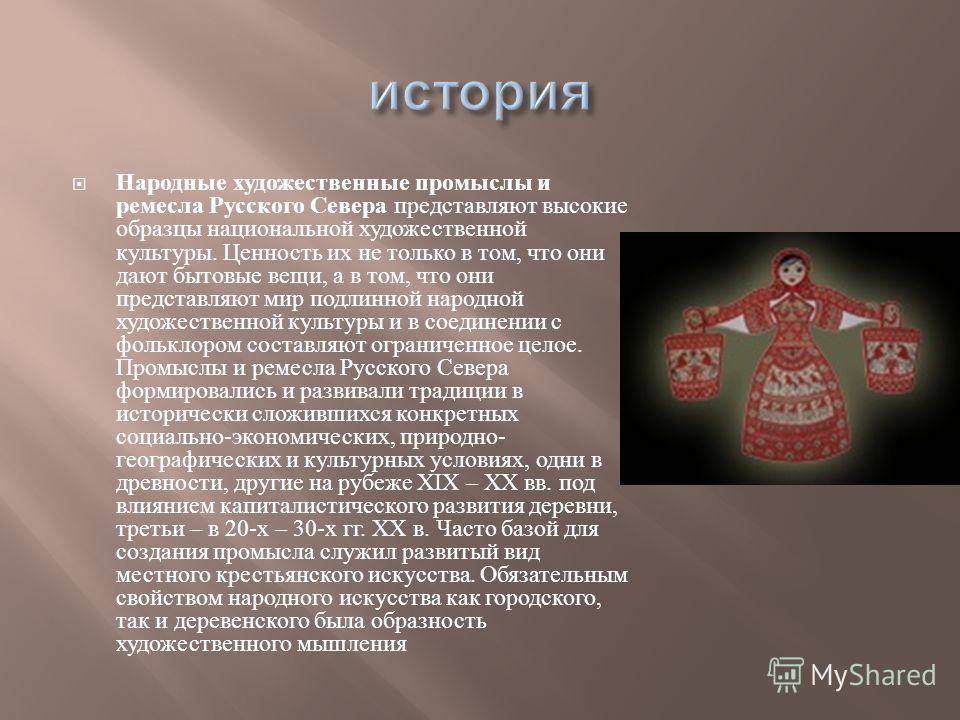 история

Народные художественные промыслы и ремесла Русского Севера представляют высокие образцы национальной художественной культуры. Ценность их не только в том, что они дают бытовые вещи, а в том, что они представляют мир подлинной народной художественной культуры и в соединении с фольклором составляют ограниченное целое. Промыслы и ремесла Русского Севера формировались и развивали традиции в исторически сложившихся конкретных социально-экономических, природно-географических и культурных условиях, одни в древности, другие на рубеже XIX – XX вв. под влиянием капиталистического развития деревни, третьи – в 20-х – 30-х гг. XX в. Часто базой для создания промысла служил развитый вид местного крестьянского искусства. Обязательным свойством народного искусства как городского, так и деревенского была образность художественного мышления

MyShared